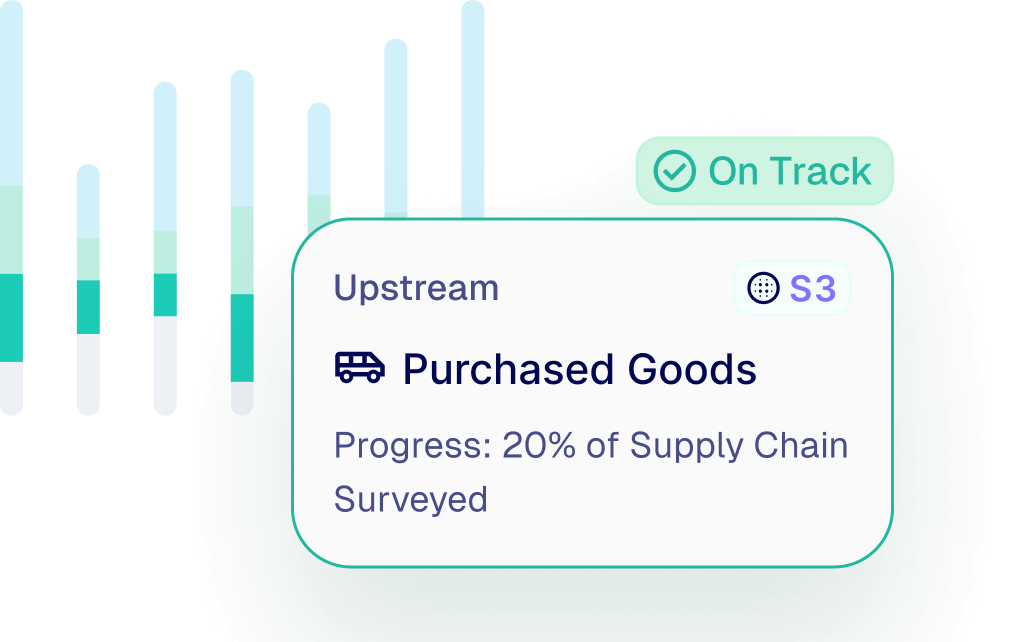 On Track

Upstream

S3

Purchased Goods

Progress: 20% of Supply Chain Surveyed